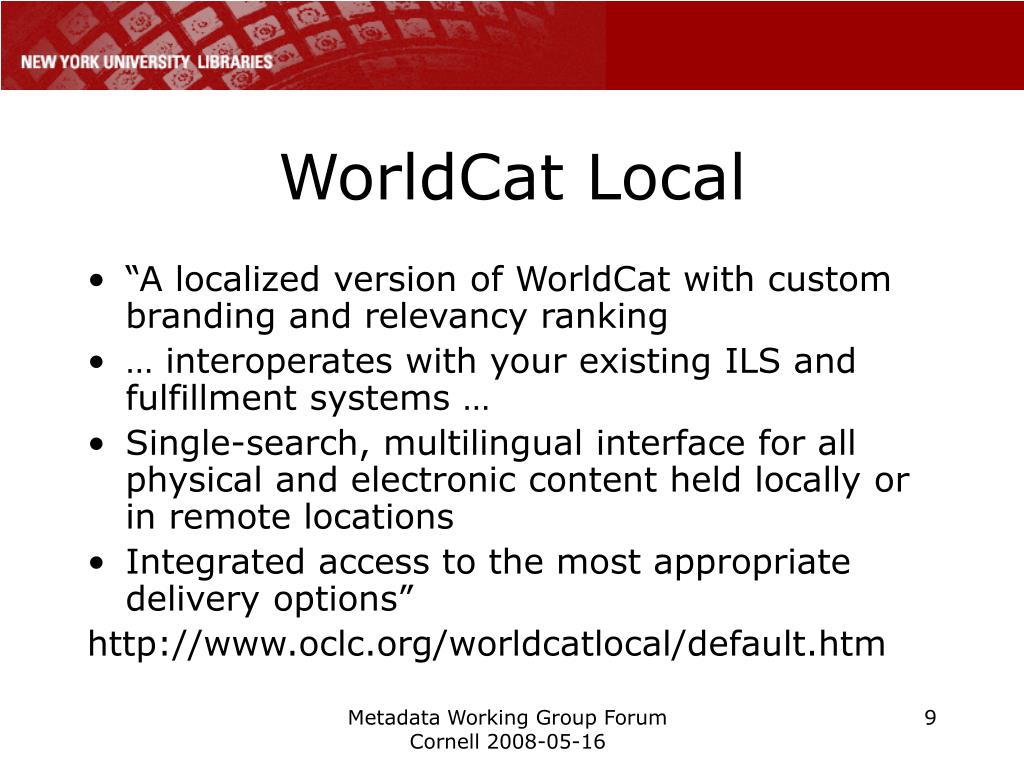 NEW YORK UNIVERSITY LIBRARIES

WorldCat Local

• “A localized version of WorldCat with custom branding and relevancy ranking
• … interoperates with your existing ILS and fulfillment systems …
• Single-search, multilingual interface for all physical and electronic content held locally or in remote locations
• Integrated access to the most appropriate delivery options”

http://www.oclc.org/worldcatlocal/default.htm

Metadata Working Group Forum
Cornell 2008-05-16

9